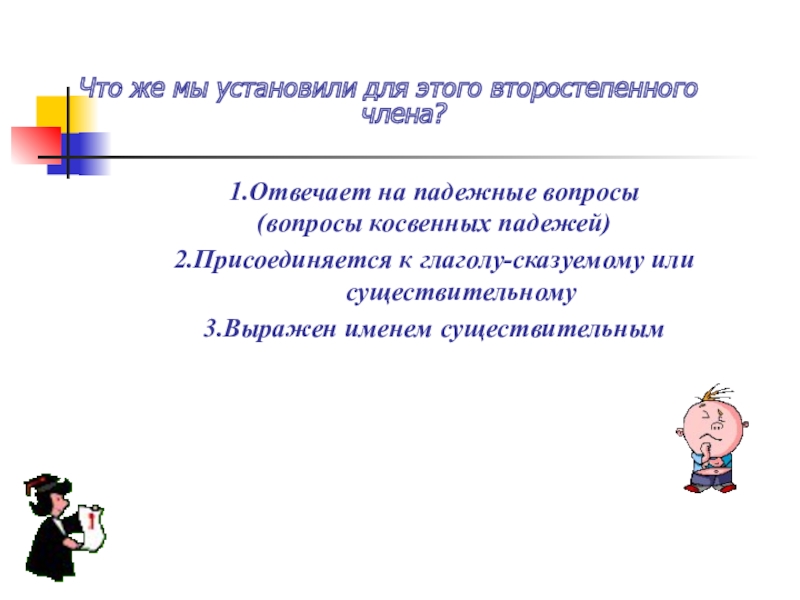 Что же мы установили для этого второстепенного члена?

1.Отвечает на падежные вопросы (вопросы косвенных падежей)
2.Присоединяется к глаголу-сказуемому или существительному
3.Выражен именем существительным